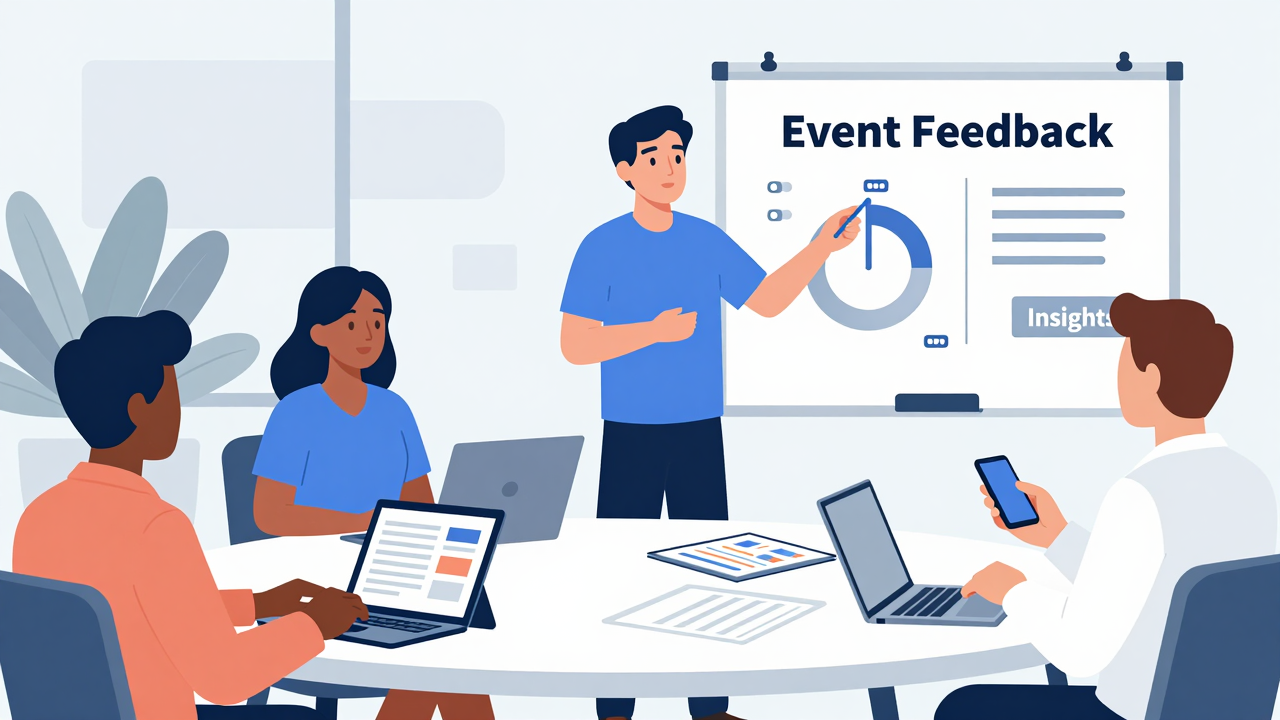 Event Feedback

Insights